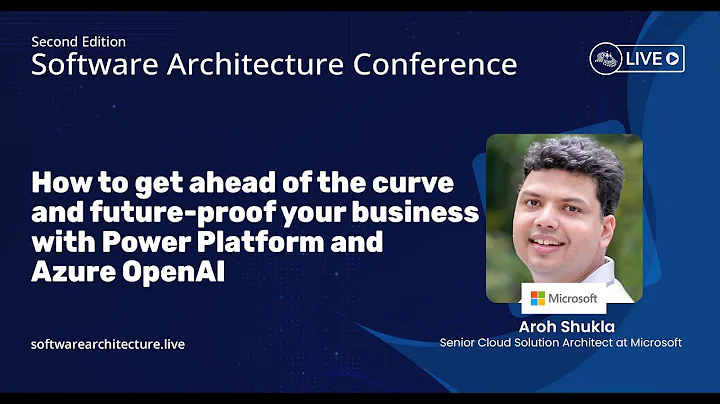 Second Edition
Software Architecture Conference

LIVE

How to get ahead of the curve and future-proof your business with Power Platform and Azure OpenAI

Microsoft

Aroh Shukla
Senior Cloud Solution Architect at Microsoft

softwarearchitecture.live